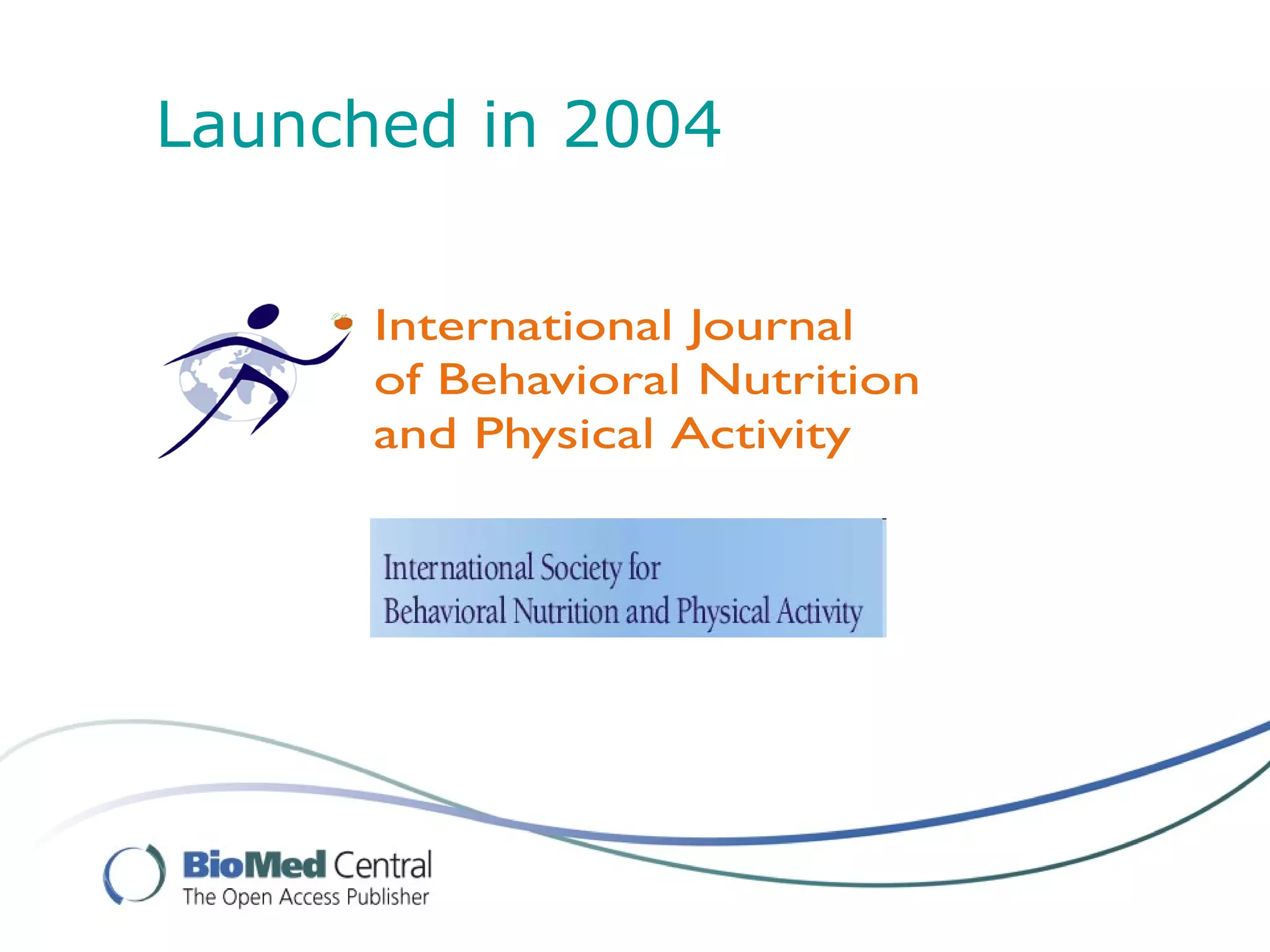 Launched in 2004

International Journal of Behavioral Nutrition and Physical Activity

International Society for Behavioral Nutrition and Physical Activity

BioMed Central
The Open Access Publisher